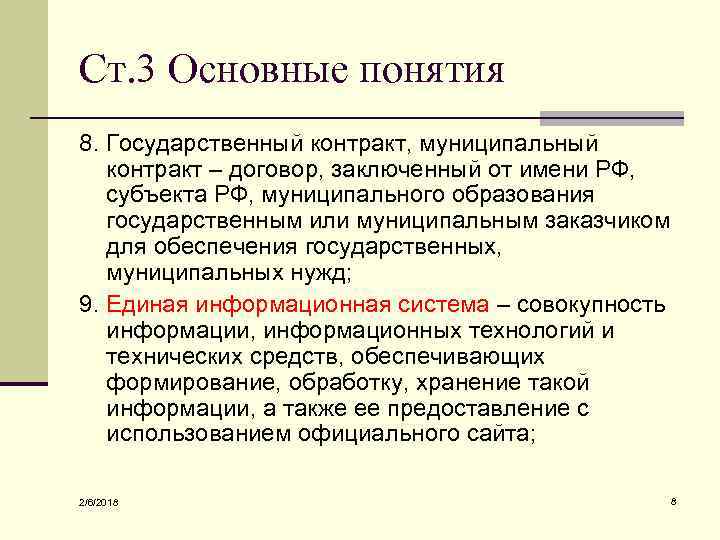 Ст.3 Основные понятия

8. Государственный контракт, муниципальный контракт – договор, заключенный от имени РФ, субъекта РФ, муниципального образования государственным или муниципальным заказчиком для обеспечения государственных, муниципальных нужд;

9. Единая информационная система – совокупность информации, информационных технологий и технических средств, обеспечивающих формирование, обработку, хранение такой информации, а также ее предоставление с использованием официального сайта;

2/6/2018

8